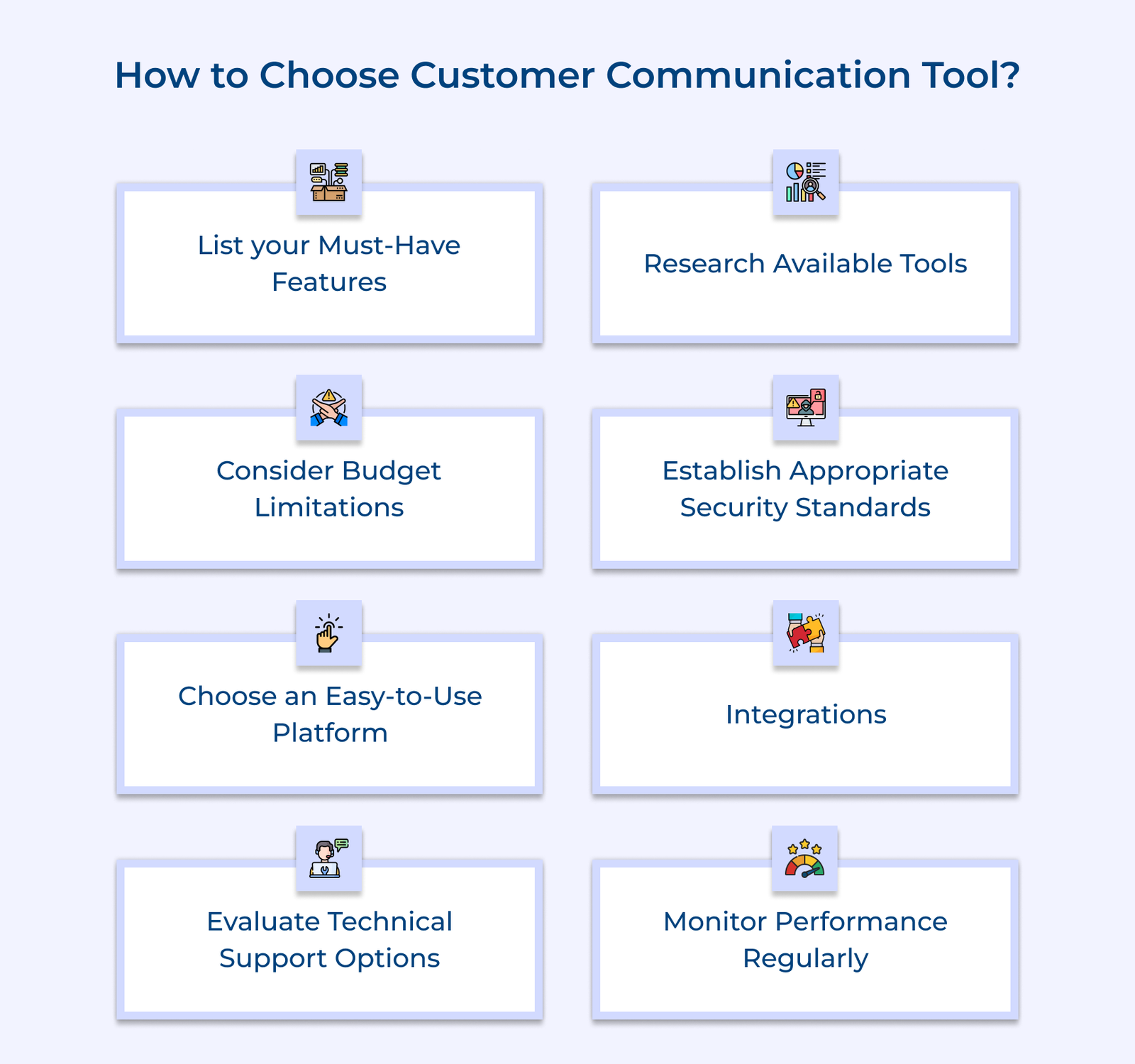 How to Choose Customer Communication Tool?

List your Must-Have Features

Research Available Tools

Consider Budget Limitations

Establish Appropriate Security Standards

Choose an Easy-to-Use Platform

Integrations

Evaluate Technical Support Options

Monitor Performance Regularly